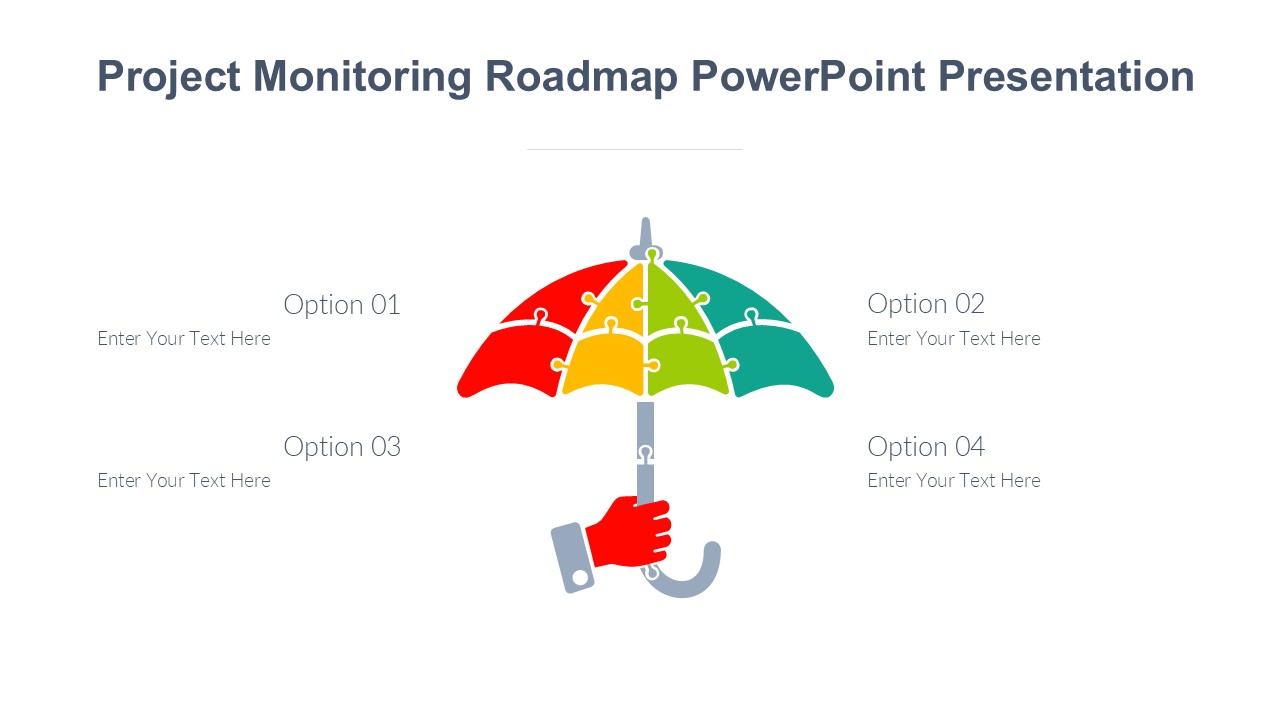 Project Monitoring Roadmap PowerPoint Presentation

Option 01
Enter Your Text Here

Option 02
Enter Your Text Here

Option 03
Enter Your Text Here

Option 04
Enter Your Text Here